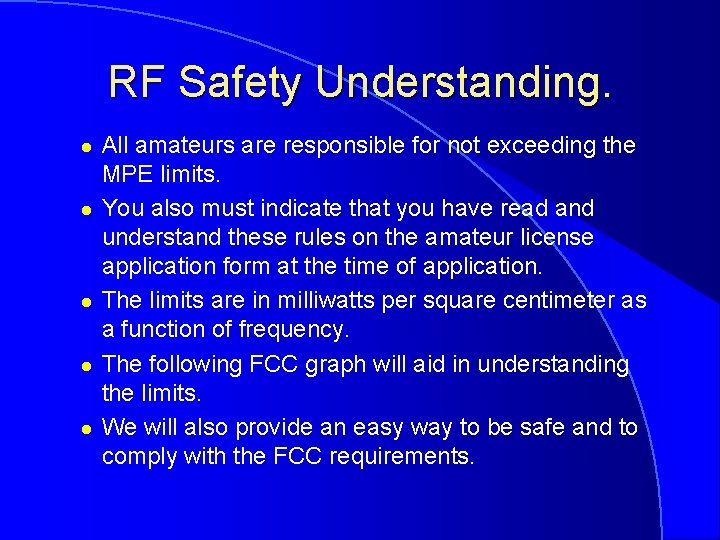 RF Safety Understanding.

- All amateurs are responsible for not exceeding the MPE limits.
- You also must indicate that you have read and understand these rules on the amateur license application form at the time of application.
- The limits are in milliwatts per square centimeter as a function of frequency.
- The following FCC graph will aid in understanding the limits.
- We will also provide an easy way to be safe and to comply with the FCC requirements.